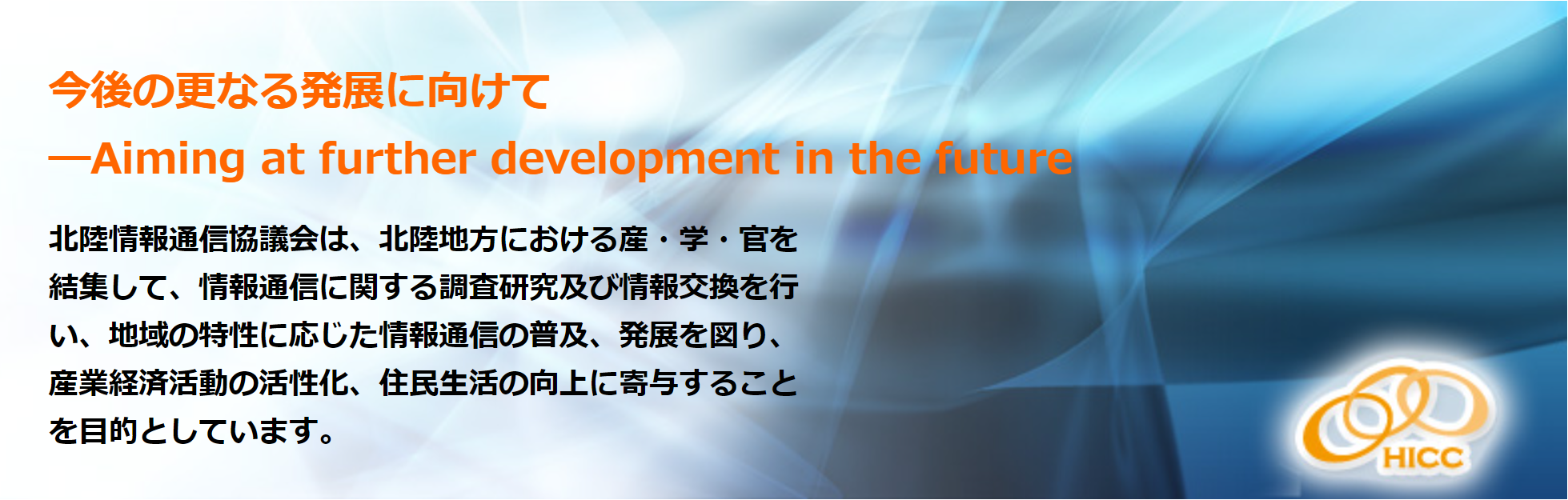 今後の更なる発展に向けて
—Aiming at further development in the future

北陸情報通信協議会は、北陸地方における産・学・官を結集して、情報通信に関する調査研究及び情報交換を行い、地域の特性に応じた情報通信の普及、発展を図り、産業経済活動の活性化、住民生活の向上に寄与することを目的としています。

HICC